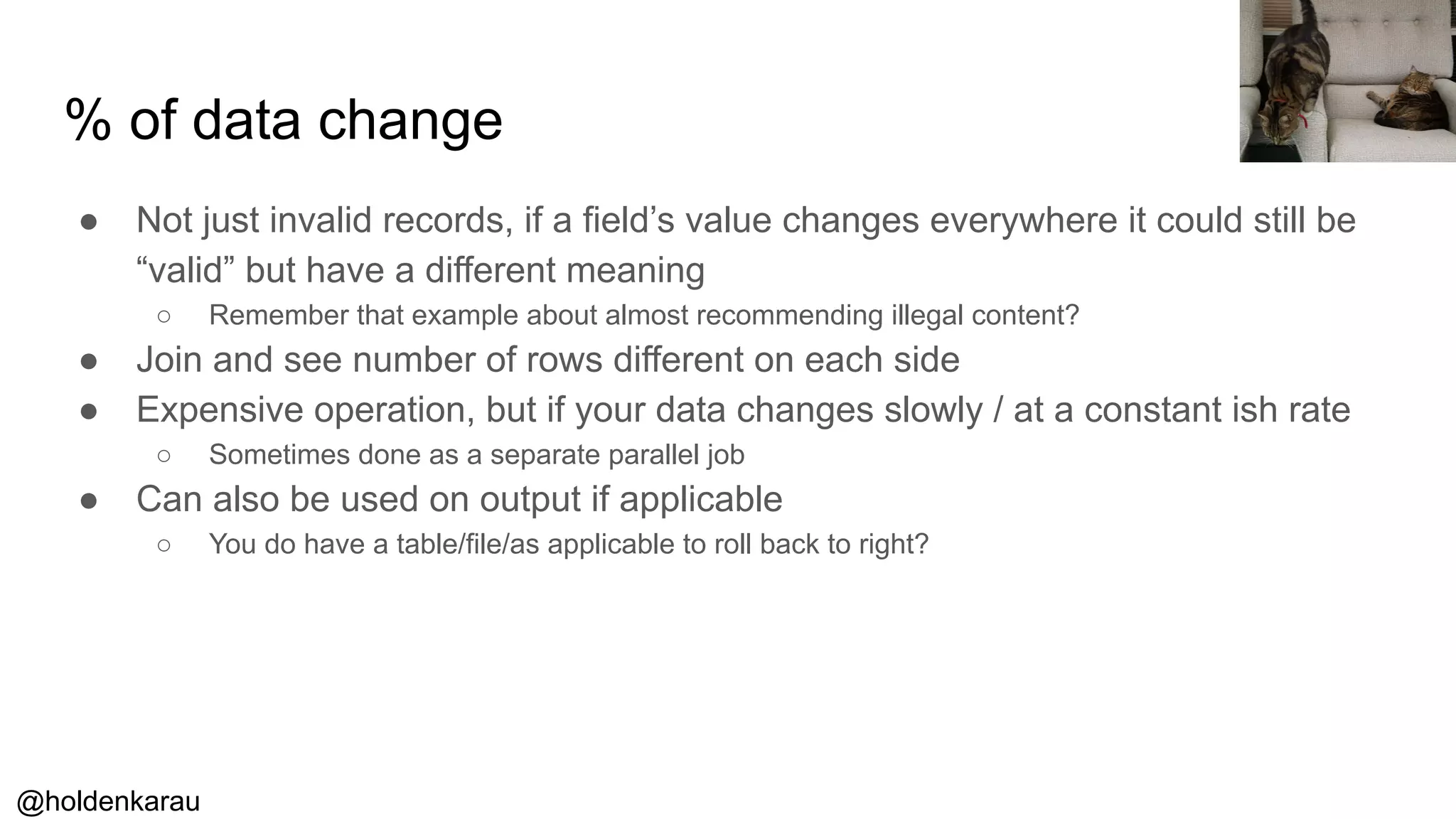 % of data change

● Not just invalid records, if a field’s value changes everywhere it could still be “valid” but have a different meaning
○ Remember that example about almost recommending illegal content?
● Join and see number of rows different on each side
● Expensive operation, but if your data changes slowly / at a constant ish rate
○ Sometimes done as a separate parallel job
● Can also be used on output if applicable
○ You do have a table/file/as applicable to roll back to right?

@holdenkarau